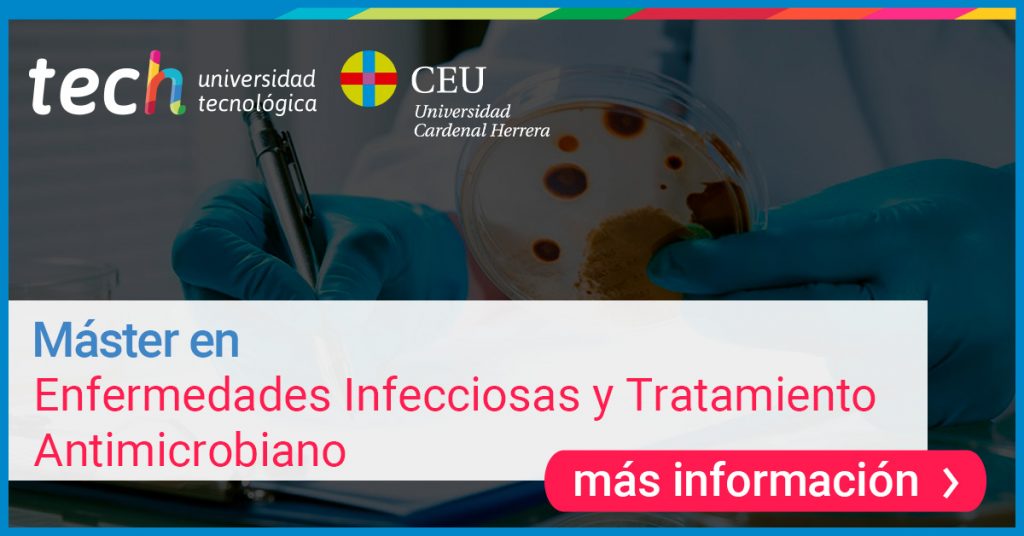 tech universidad tecnológica

CEU
Universidad Cardenal Herrera

Máster en
Enfermedades Infecciosas y Tratamiento Antimicrobiano

más información ›